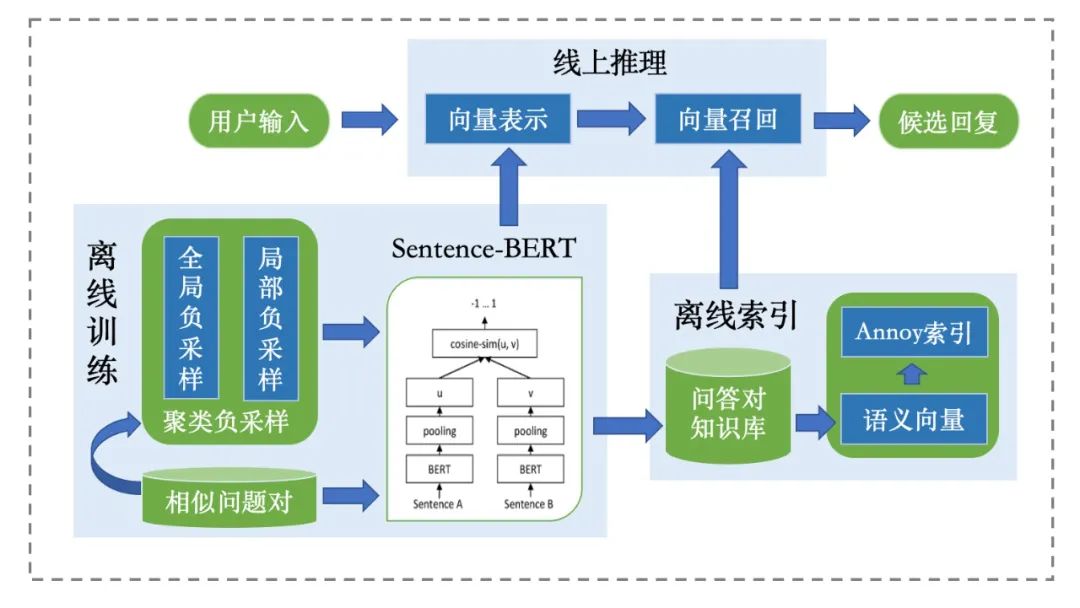 线上推理

用户输入

向量表示

向量召回

候选回复

离线训练

全局负采样

局部负采样

聚类负采样

相似问题对

Sentence-BERT

-1 ... 1

cosine-sim(u, v)

u

v

pooling

pooling

BERT

BERT

Sentence A

Sentence B

离线索引

问答对知识库

Annoy索引

语义向量